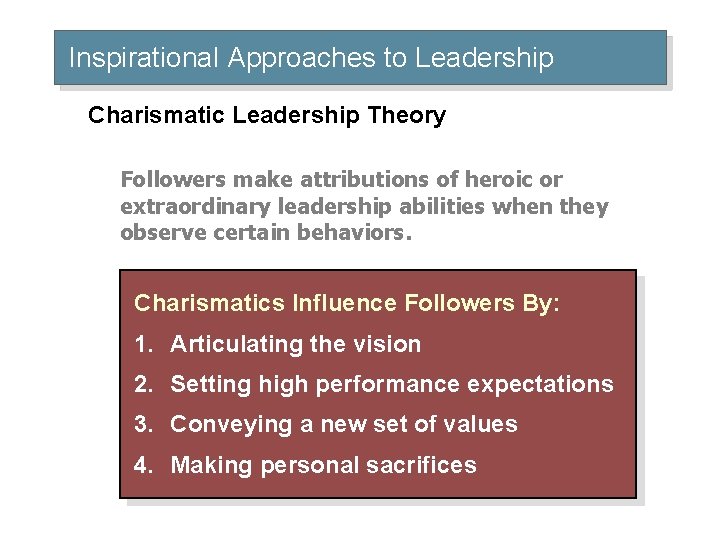 Inspirational Approaches to Leadership

Charismatic Leadership Theory

Followers make attributions of heroic or extraordinary leadership abilities when they observe certain behaviors.

Charismatics Influence Followers By:

1. Articulating the vision
2. Setting high performance expectations
3. Conveying a new set of values
4. Making personal sacrifices